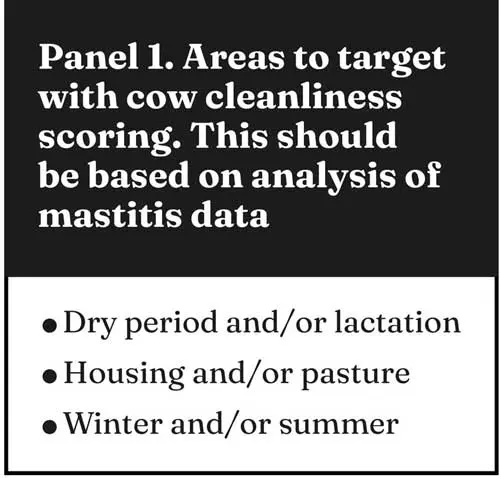 Panel 1. Areas to target with cow cleanliness scoring. This should be based on analysis of mastitis data

• Dry period and/or lactation
• Housing and/or pasture
• Winter and/or summer